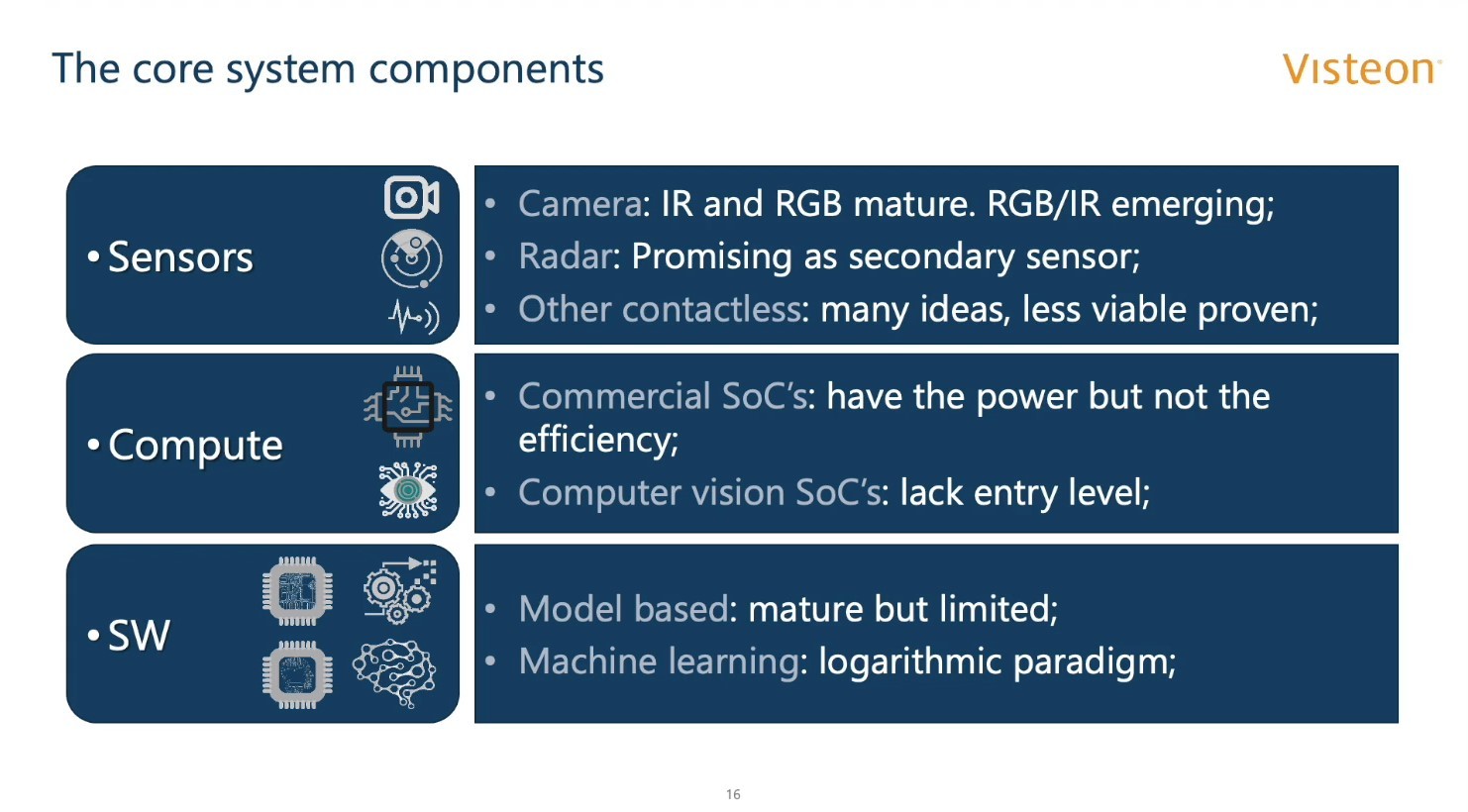 The core system components

Visteon

• Sensors

• Camera: IR and RGB mature. RGB/IR emerging;
• Radar: Promising as secondary sensor;
• Other contactless: many ideas, less viable proven;

• Compute

• Commercial SoC's: have the power but not the efficiency;
• Computer vision SoC's: lack entry level;

• SW

• Model based: mature but limited;
• Machine learning: logarithmic paradigm;

16